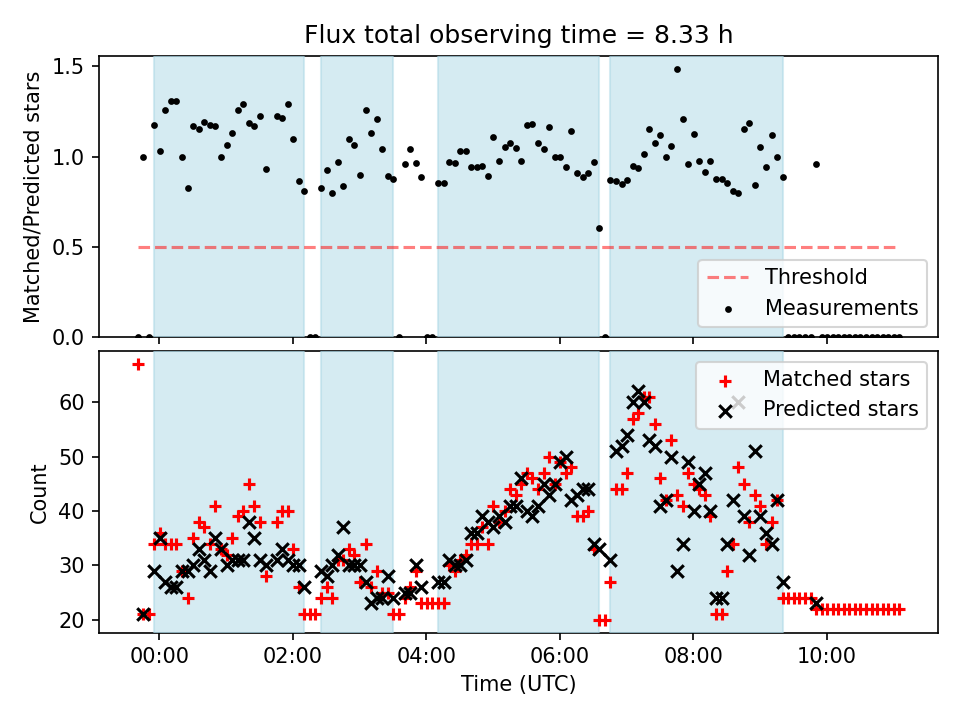 Flux total observing time = 8.33 h

Matched/Predicted stars

1.5
1.0
0.5
0.0

Threshold
Measurements

Count

60
50
40
30
20

Matched stars
Predicted stars

00:00
02:00
04:00
06:00
08:00
10:00

Time (UTC)